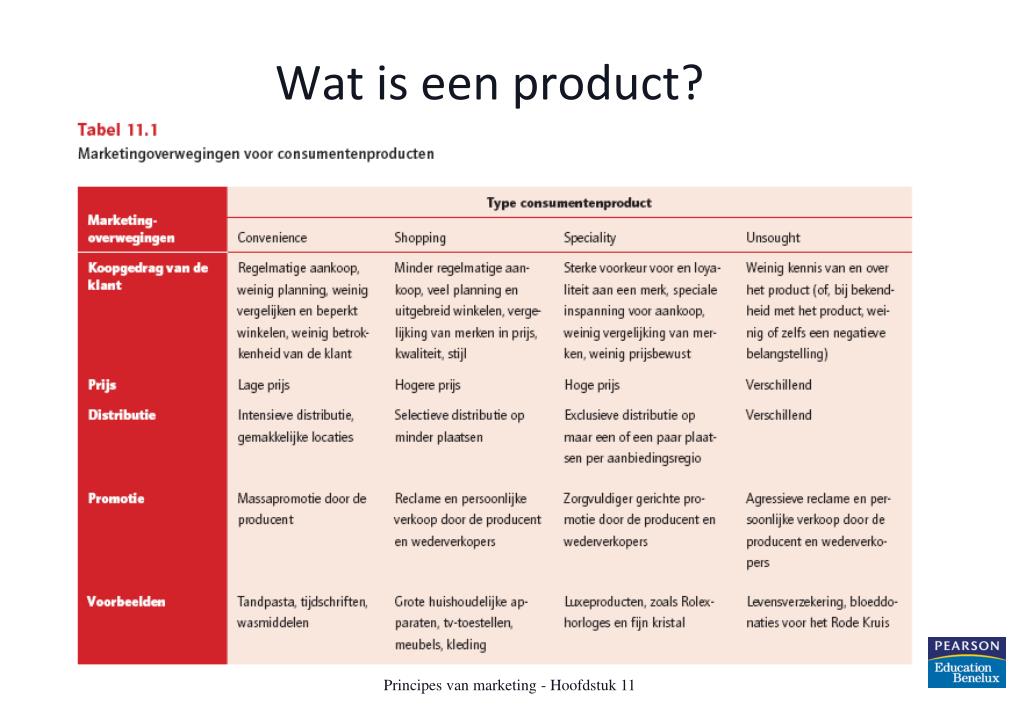 Wat is een product?

Tabel 11.1
Marketingoverwegingen voor consumentenproducten

| Marketing-overwegingen | Type consumentenproduct | | | |
|---|---|---|---|---|
| | Convenience | Shopping | Speciality | Unsought |
| Koopgedrag van de klant | Regelmatige aankoop, weinig planning, weinig vergelijken en beperkt winkelen, weinig betrokkenheid van de klant | Minder regelmatige aankoop, veel planning en uitgebreid winkelen, vergelijking van merken in prijs, kwaliteit, stijl | Sterke voorkeur voor en loyaliteit aan een merk, speciale inspanning voor aankoop, weinig vergelijking van merken, weinig prijsbewust | Weinig kennis van en over het product (of, bij bekendheid met het product, weinig of zelfs een negatieve belangstelling) |
| Prijs | Lage prijs | Hogere prijs | Hoge prijs | Verschillend |
| Distributie | Intensieve distributie, gemakkelijke locaties | Selectieve distributie op minder plaatsen | Exclusieve distributie op maar een of een paar plaatsen per aanbiedingsregio | Verschillend |
| Promotie | Massapromotie door de producent | Reclame en persoonlijke verkoop door de producent en wederverkopers | Zorgvuldiger gerichte promotie door de producent en wederverkopers | Agressieve reclame en persoonlijke verkoop door de producent en wederverkopers |
| Voorbeelden | Tandpasta, tijdschriften, wasmiddelen | Grote huishoudelijke apparaten, tv-toestellen, meubels, kleding | Luxeproducten, zoals Rolex-horloges en fijn kristal | Levensverzekering, bloeddonaties voor het Rode Kruis |

Principes van marketing - Hoofdstuk 11

PEARSON
Education Benelux